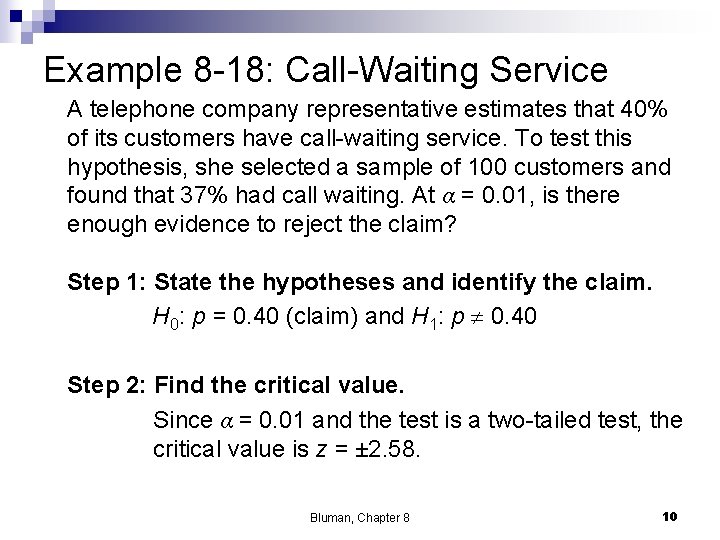 Example 8-18: Call-Waiting Service

A telephone company representative estimates that 40% of its customers have call-waiting service. To test this hypothesis, she selected a sample of 100 customers and found that 37% had call waiting. At $\alpha = 0.01$, is there enough evidence to reject the claim?

Step 1: State the hypotheses and identify the claim.

$H_0$: $p = 0.40$ (claim) and $H_1$: $p \neq 0.40$

Step 2: Find the critical value.

Since $\alpha = 0.01$ and the test is a two-tailed test, the critical value is $z = \pm 2.58$.

Bluman, Chapter 8

10